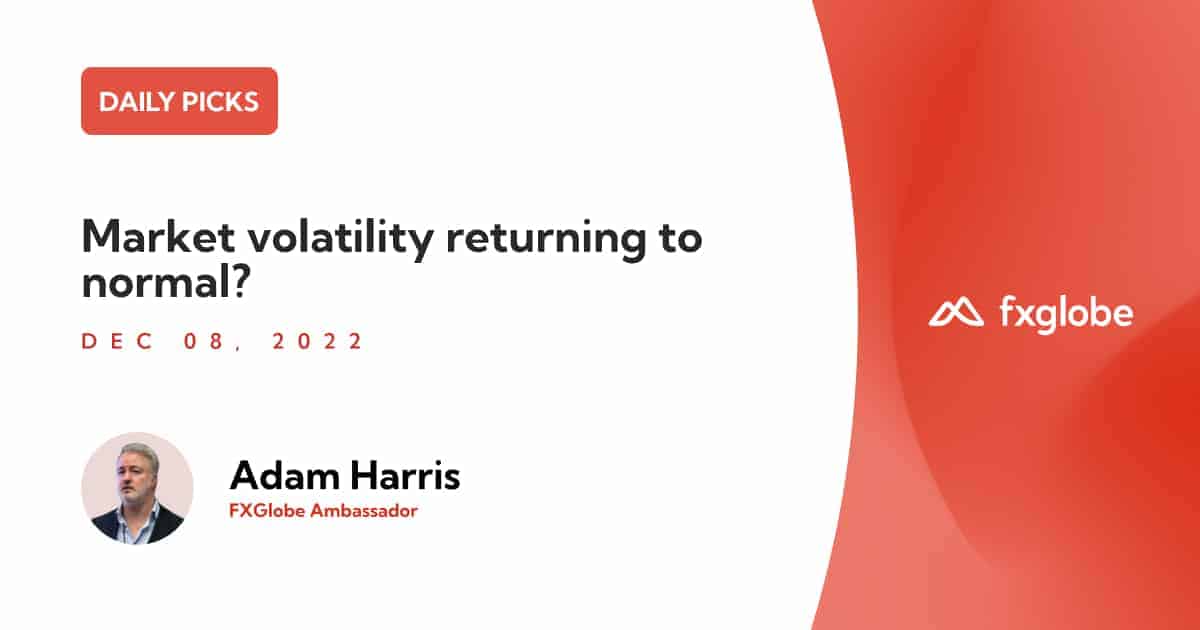 DAILY PICKS

Market volatility returning to normal?

DEC 08, 2022

Adam Harris
FXGlobe Ambassador

fxglobe